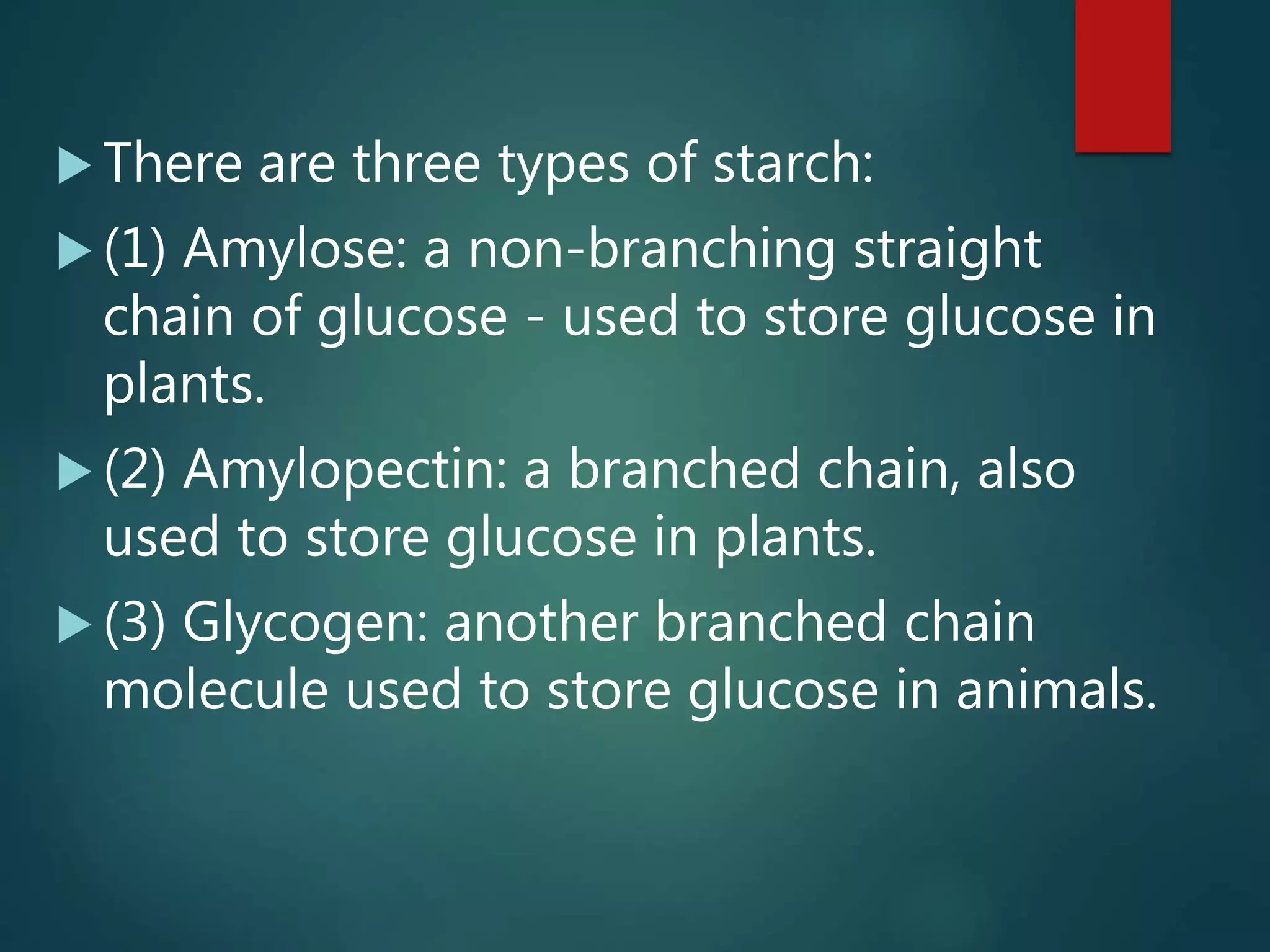 There are three types of starch:

(1) Amylose: a non-branching straight chain of glucose - used to store glucose in plants.

(2) Amylopectin: a branched chain, also used to store glucose in plants.

(3) Glycogen: another branched chain molecule used to store glucose in animals.